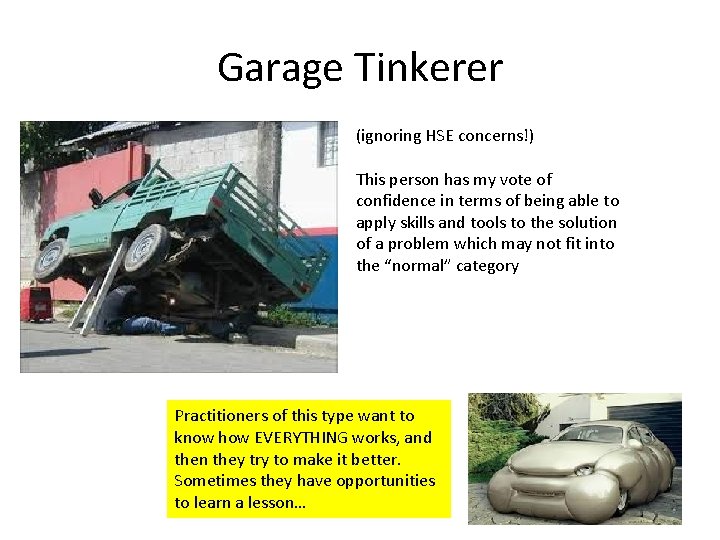 Garage Tinkerer

(ignoring HSE concerns!)

This person has my vote of confidence in terms of being able to apply skills and tools to the solution of a problem which may not fit into the "normal" category

Practitioners of this type want to know how EVERYTHING works, and then they try to make it better. Sometimes they have opportunities to learn a lesson…